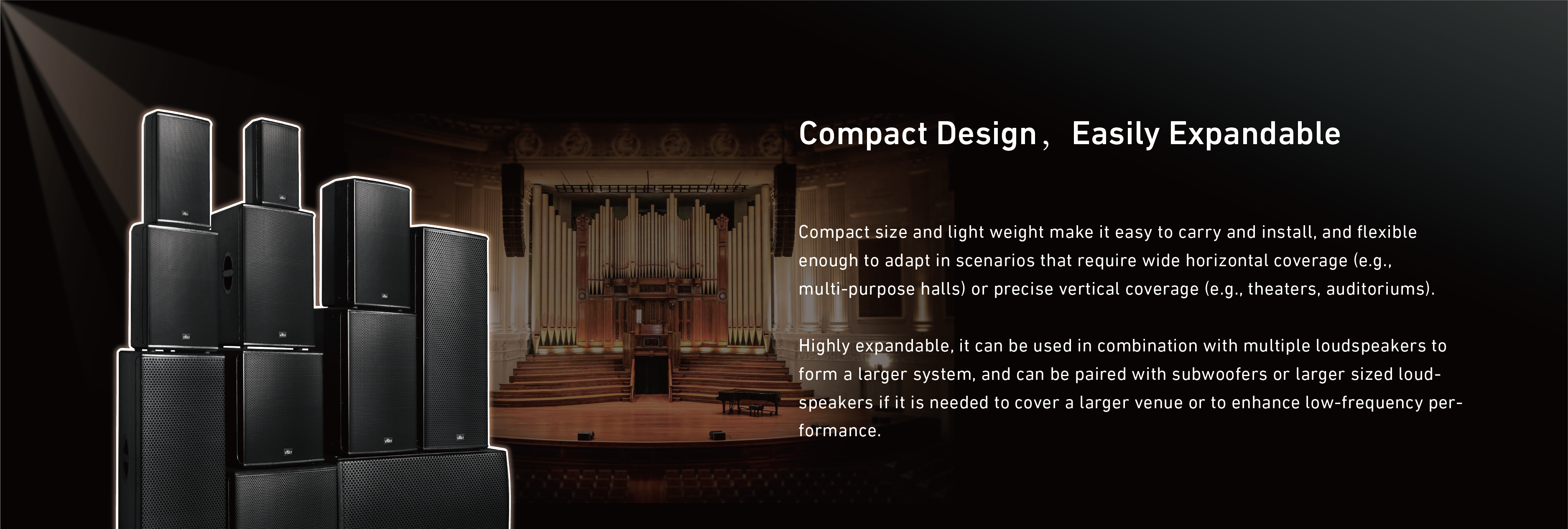 Compact Design， Easily Expandable

Compact size and light weight make it easy to carry and install, and flexible enough to adapt in scenarios that require wide horizontal coverage (e.g., multi-purpose halls) or precise vertical coverage (e.g., theaters, auditoriums).

Highly expandable, it can be used in combination with multiple loudspeakers to form a larger system, and can be paired with subwoofers or larger sized loudspeakers if it is needed to cover a larger venue or to enhance low-frequency performance.